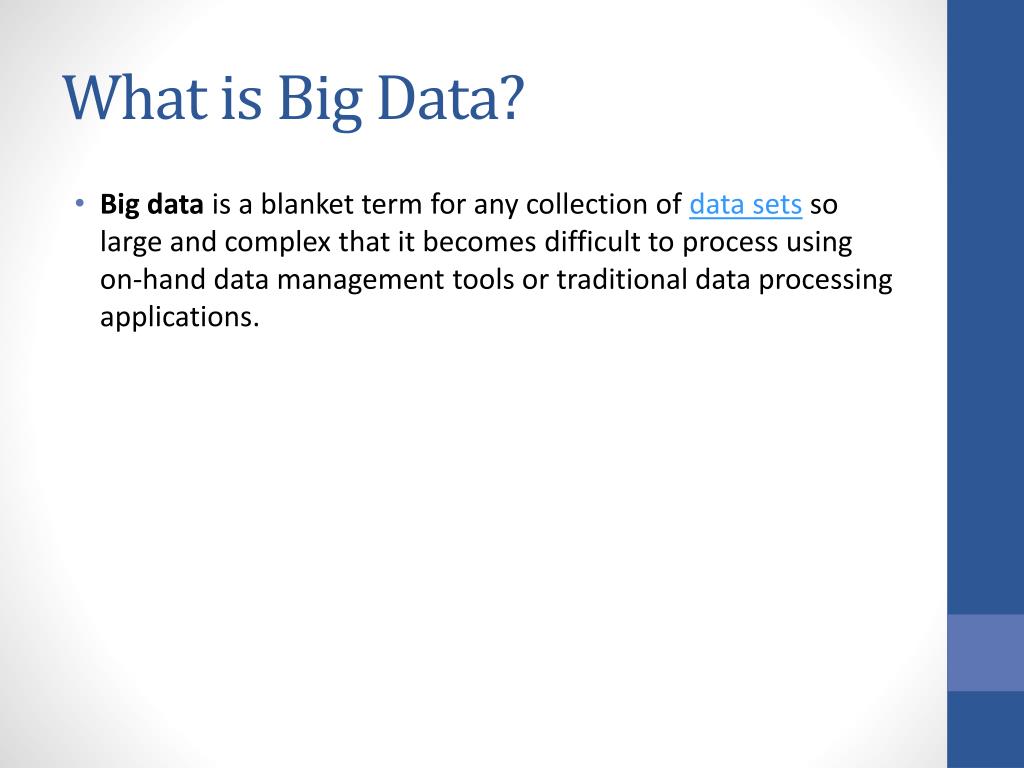 What is Big Data?

• Big data is a blanket term for any collection of data sets so large and complex that it becomes difficult to process using on-hand data management tools or traditional data processing applications.